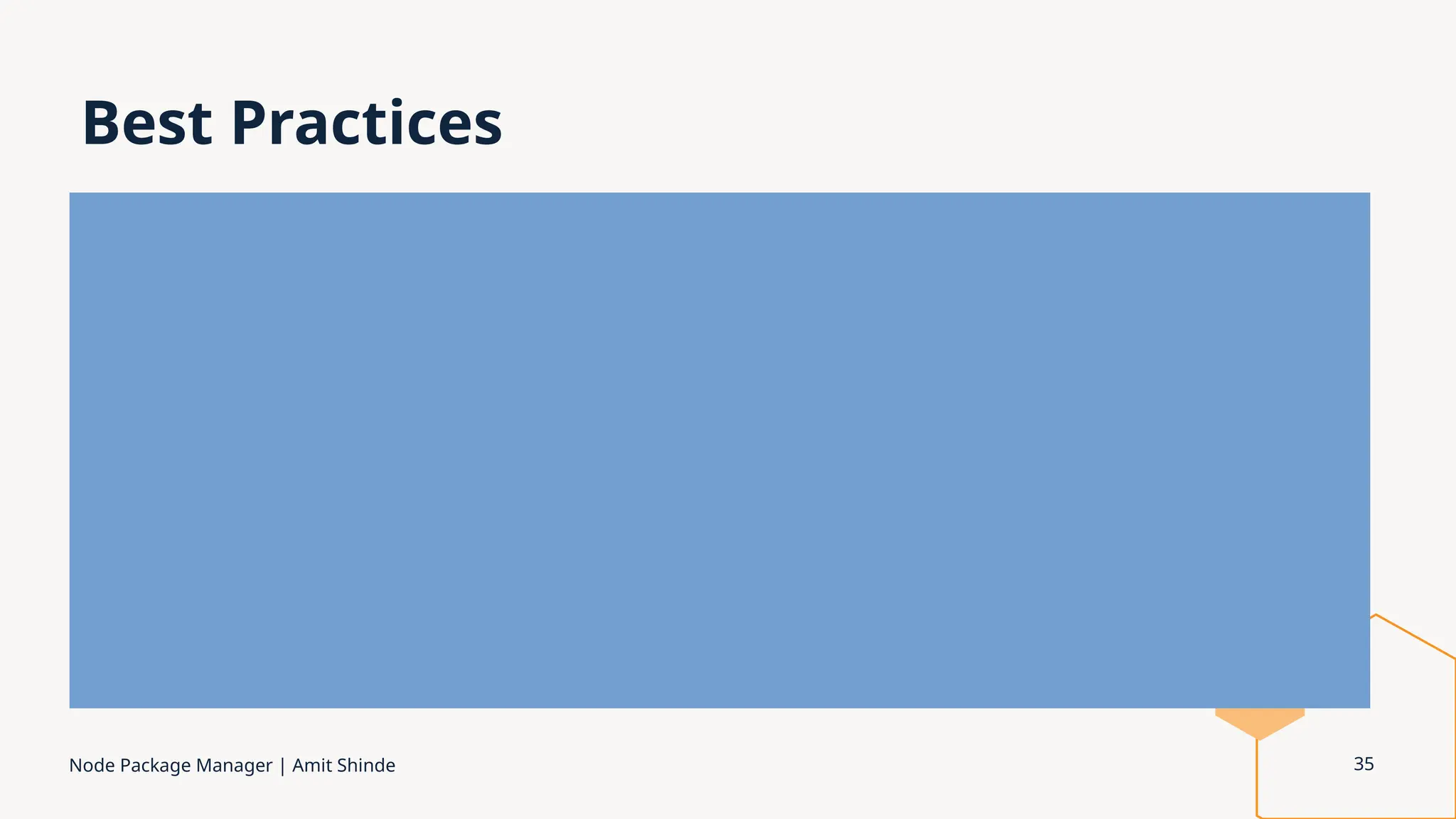 Best Practices

Node Package Manager | Amit Shinde

35